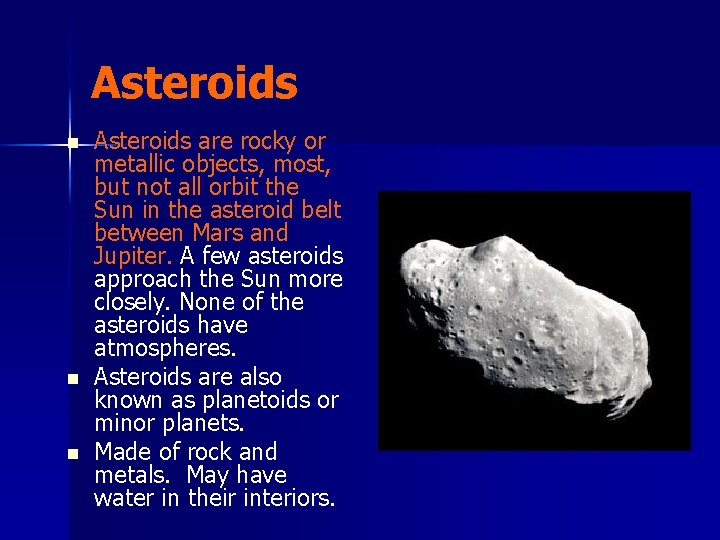 Asteroids

- Asteroids are rocky or metallic objects, most, but not all orbit the Sun in the asteroid belt between Mars and Jupiter. A few asteroids approach the Sun more closely. None of the asteroids have atmospheres.
- Asteroids are also known as planetoids or minor planets.
- Made of rock and metals.  May have water in their interiors.